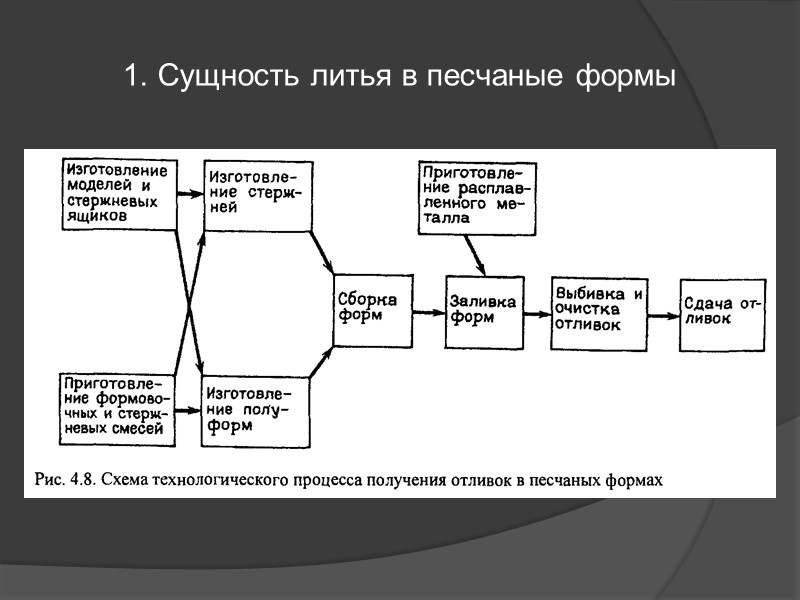 1. Сущность литья в песчаные формы

Изготовление моделей и стержневых ящиков

Изготовление стержней

Приготовление расплавленного металла

Сборка форм

Заливка форм

Выбивка и очистка отливок

Сдача отливок

Приготовление формовочных и стержневых смесей

Изготовление полуформ

Рис. 4.8. Схема технологического процесса получения отливок в песчаных формах